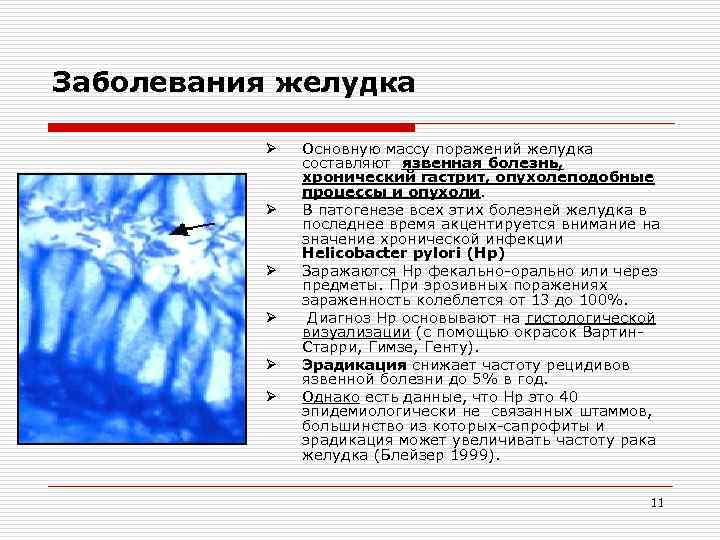 Заболевания желудка

➢ Основную массу поражений желудка составляют язвенная болезнь, хронический гастрит, опухолеподобные процессы и опухоли.

➢ В патогенезе всех этих болезней желудка в последнее время акцентируется внимание на значение хронической инфекции Helicobacter pylori (Hp)

➢ Заражаются Hp фекально-орально или через предметы. При эрозивных поражениях зараженность колеблется от 13 до 100%.

➢ Диагноз Hp основывают на гистологической визуализации (с помощью окрасок Вартин-Старри, Гимзе, Генту).

➢ Эрадикация снижает частоту рецидивов язвенной болезни до 5% в год.

➢ Однако есть данные, что Hp это 40 эпидемиологически не связанных штаммов, большинство из которых-сапрофиты и эрадикация может увеличивать частоту рака желудка (Блейзер 1999).

11